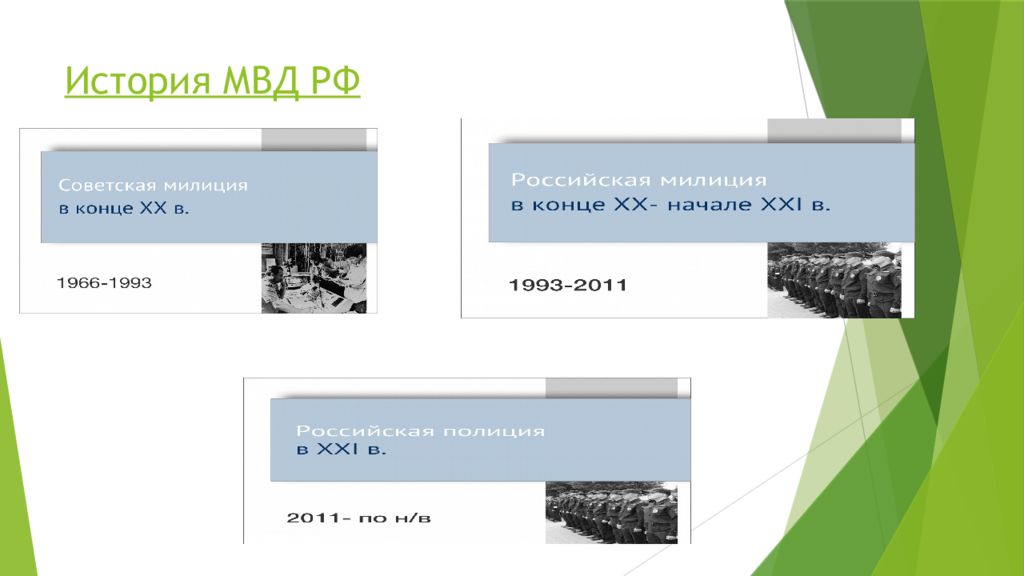 История МВД РФ

Советская милиция в конце XX в.

1966-1993

Российская милиция в конце XX- начале XXI в.

1993-2011

Российская полиция в XXI в.

2011- по н/в